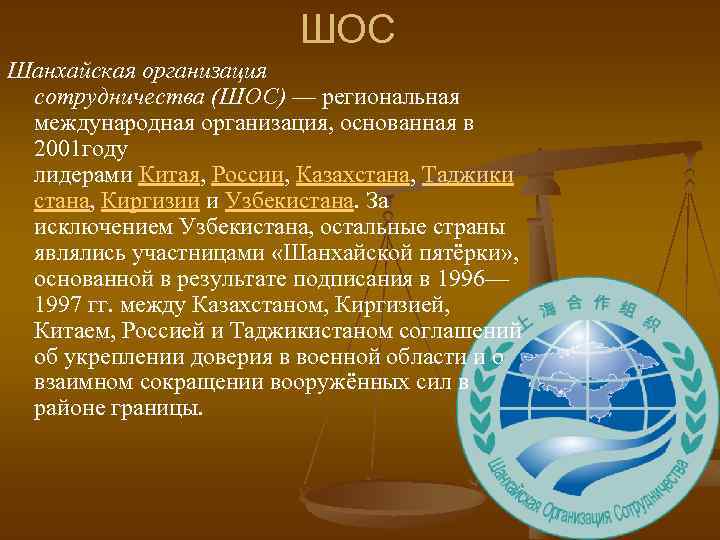 ШОС

Шанхайская организация сотрудничества (ШОС) — региональная международная организация, основанная в 2001году лидерами Китая, России, Казахстана, Таджикистана, Киргизии и Узбекистана. За исключением Узбекистана, остальные страны являлись участницами «Шанхайской пятёрки», основанной в результате подписания в 1996—1997 гг. между Казахстаном, Киргизией, Китаем, Россией и Таджикистаном соглашений об укреплении доверия в военной области и о взаимном сокращении вооружённых сил в районе границы.

上海合作组织

Шанхайская Организация Сотрудничества